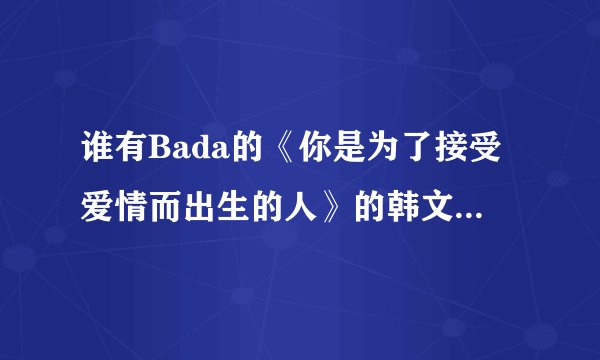 谁有Bada的《你是为了接受爱情而出生的人》的韩文...